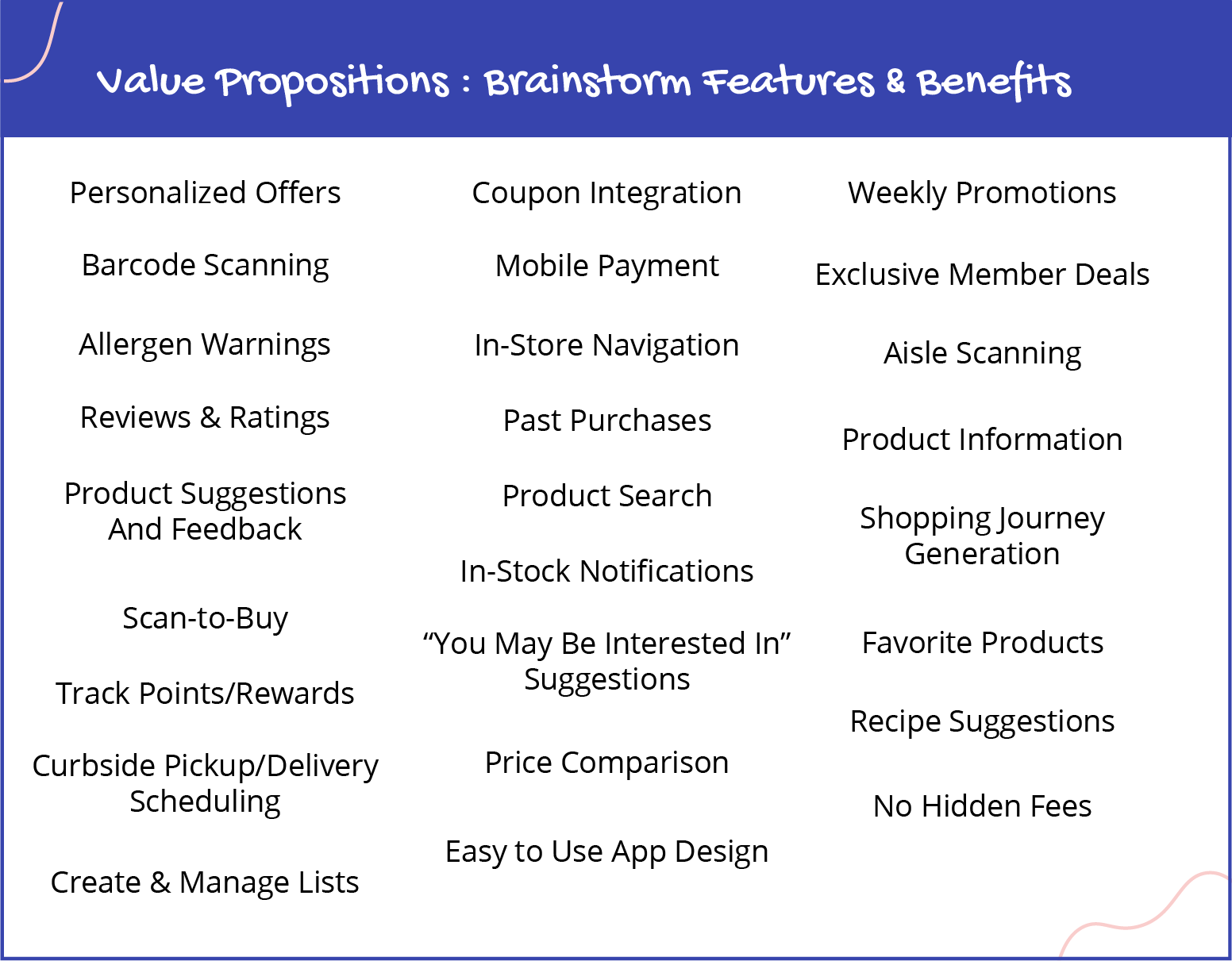 Value Propositions : Brainstorm Features & Benefits

Personalized Offers

Barcode Scanning

Allergen Warnings

Reviews & Ratings

Product Suggestions And Feedback

Scan-to-Buy

Track Points/Rewards

Curbside Pickup/Delivery Scheduling

Create & Manage Lists

Coupon Integration

Mobile Payment

In-Store Navigation

Past Purchases

Product Search

In-Stock Notifications

“You May Be Interested In” Suggestions

Price Comparison

Easy to Use App Design

Weekly Promotions

Exclusive Member Deals

Aisle Scanning

Product Information

Shopping Journey Generation

Favorite Products

Recipe Suggestions

No Hidden Fees